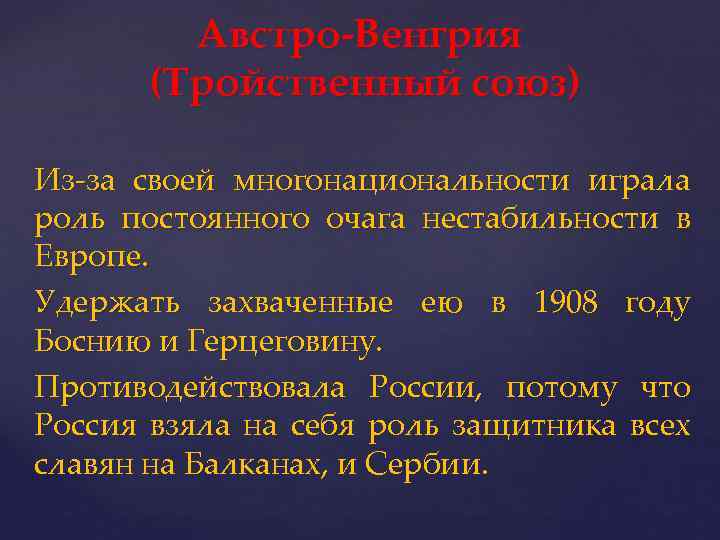 Австро-Венгрия
(Тройственный союз)

Из-за своей многонациональности играла роль постоянного очага нестабильности в Европе.

Удержать захваченные ею в 1908 году Боснию и Герцеговину.

Противодействовала России, потому что Россия взяла на себя роль защитника всех славян на Балканах, и Сербии.